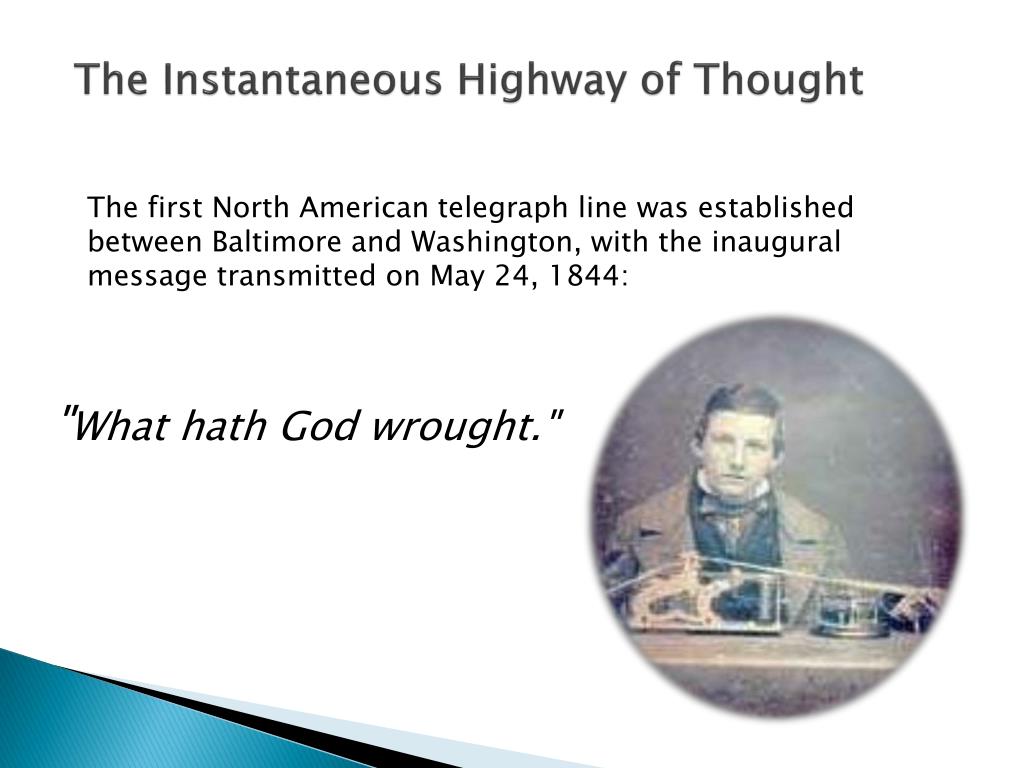 The Instantaneous Highway of Thought

The first North American telegraph line was established between Baltimore and Washington, with the inaugural message transmitted on May 24, 1844:

"What hath God wrought."